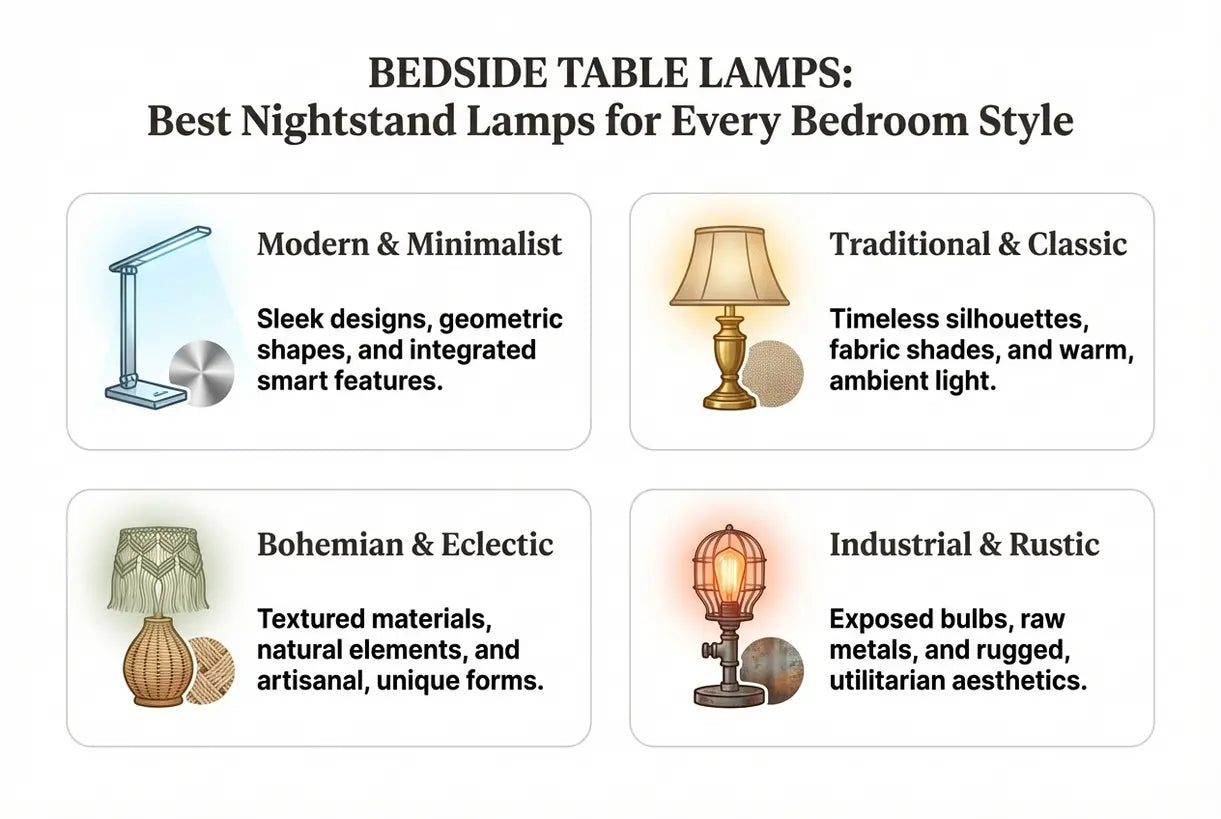 BEDSIDE TABLE LAMPS:
Best Nightstand Lamps for Every Bedroom Style

Modern & Minimalist

Sleek designs, geometric shapes, and integrated smart features.

Traditional & Classic

Timeless silhouettes, fabric shades, and warm, ambient light.

Bohemian & Eclectic

Textured materials, natural elements, and artisanal, unique forms.

Industrial & Rustic

Exposed bulbs, raw metals, and rugged, utilitarian aesthetics.